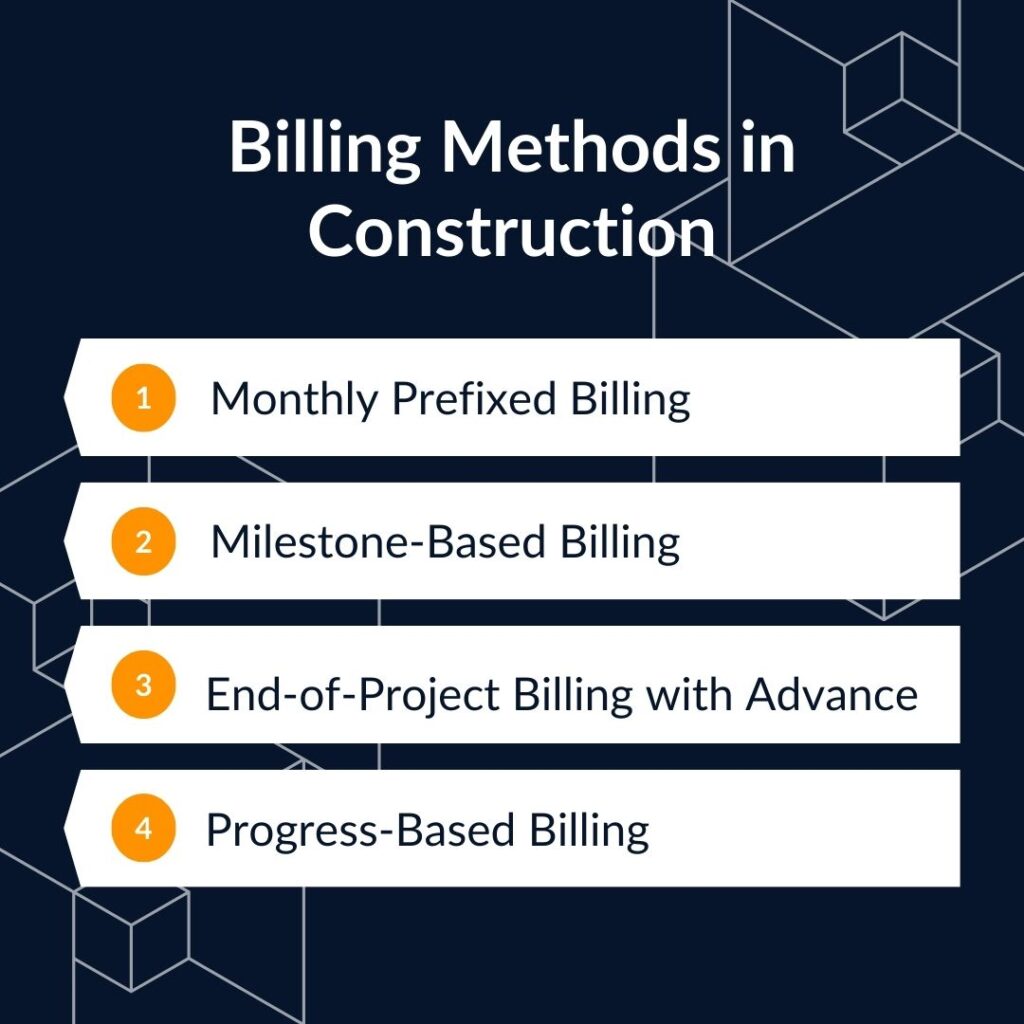 Billing Methods in Construction

1 Monthly Prefixed Billing

2 Milestone-Based Billing

3 End-of-Project Billing with Advance

4 Progress-Based Billing